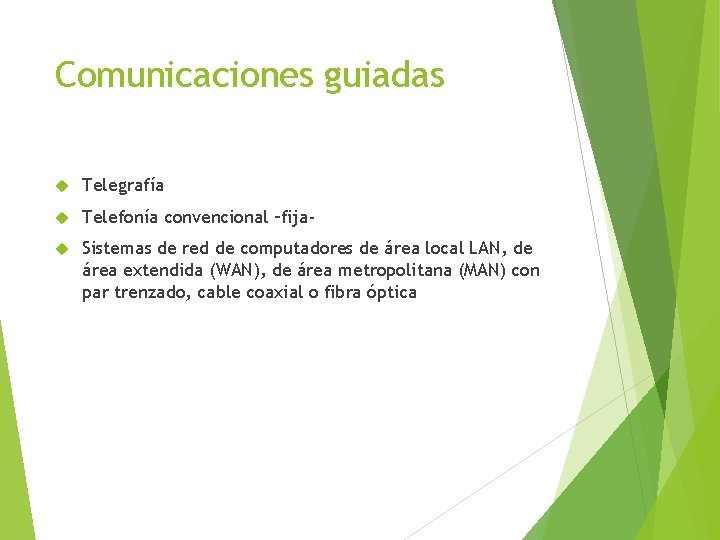 Comunicaciones guiadas

Telegrafía

Telefonía convencional –fija-

Sistemas de red de computadores de área local LAN, de área extendida (WAN), de área metropolitana (MAN) con par trenzado, cable coaxial o fibra óptica